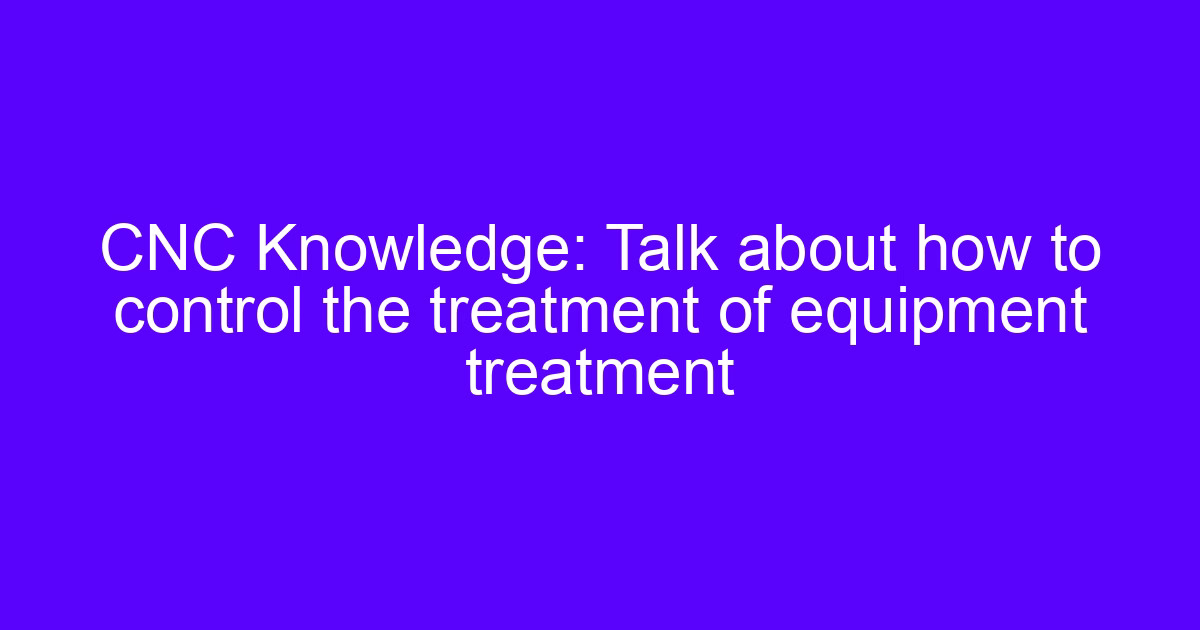 CNC Knowledge: Talk about how to control the treatment of equipment treatment